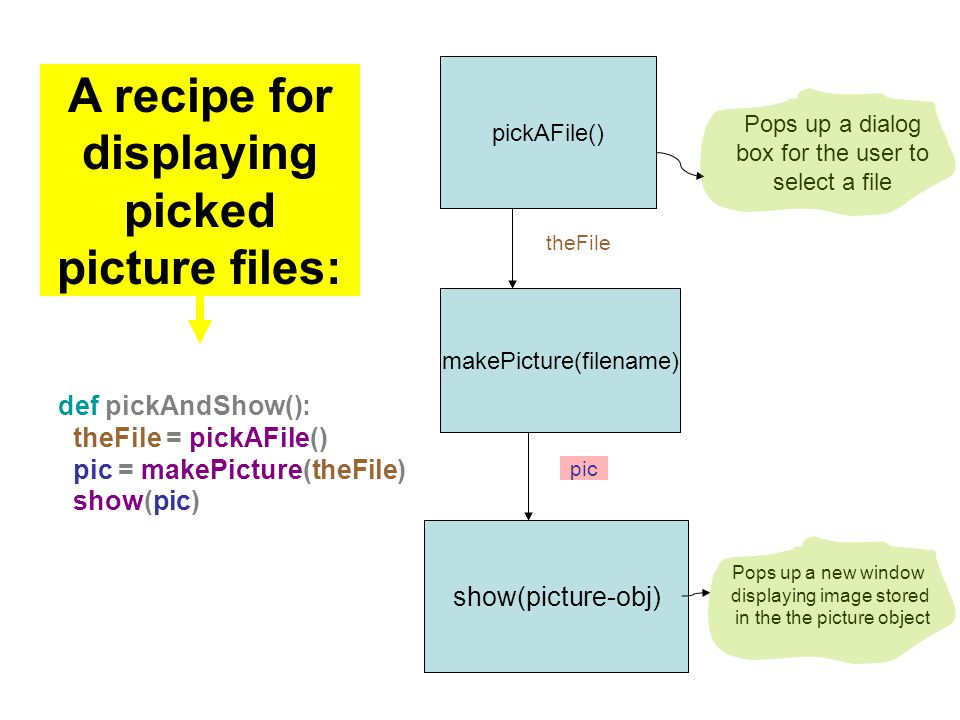 A recipe for displaying picked picture files:

def pickAndShow():
  theFile = pickAFile()
  pic = makePicture(theFile)
  show(pic)

pickAFile()

Pops up a dialog box for the user to select a file

theFile

makePicture(filename)

pic

show(picture-obj)

Pops up a new window displaying image stored in the the picture object